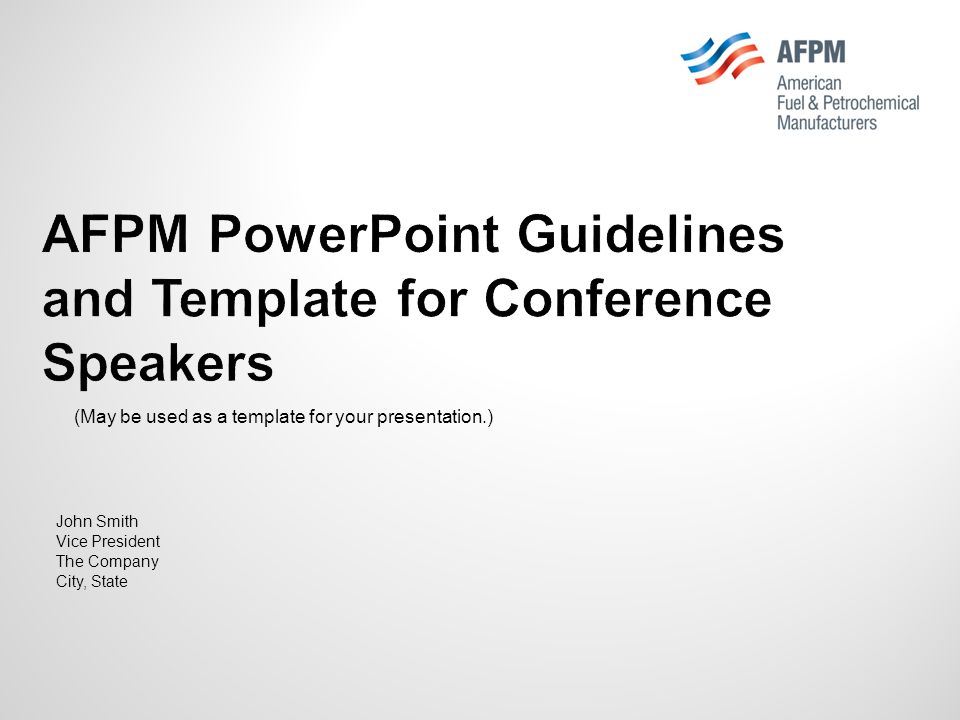 AFPM
American
Fuel & Petrochemical
Manufacturers

AFPM PowerPoint Guidelines and Template for Conference Speakers

(May be used as a template for your presentation.)

John Smith
Vice President
The Company
City, State